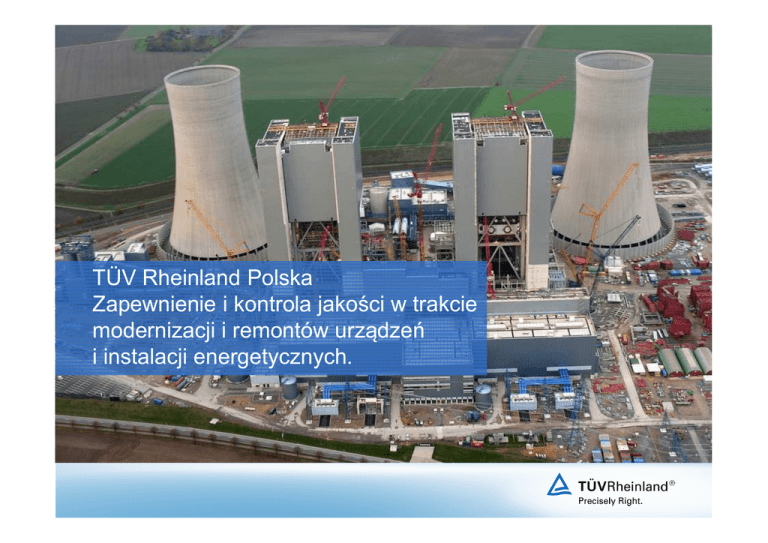 TÜV Rheinland Polska
Zapewnienie i kontrola jakości w trakcie modernizacji i remontów urządzeń i instalacji energetycznych.

TÜVRheinland®
Precisely Right.